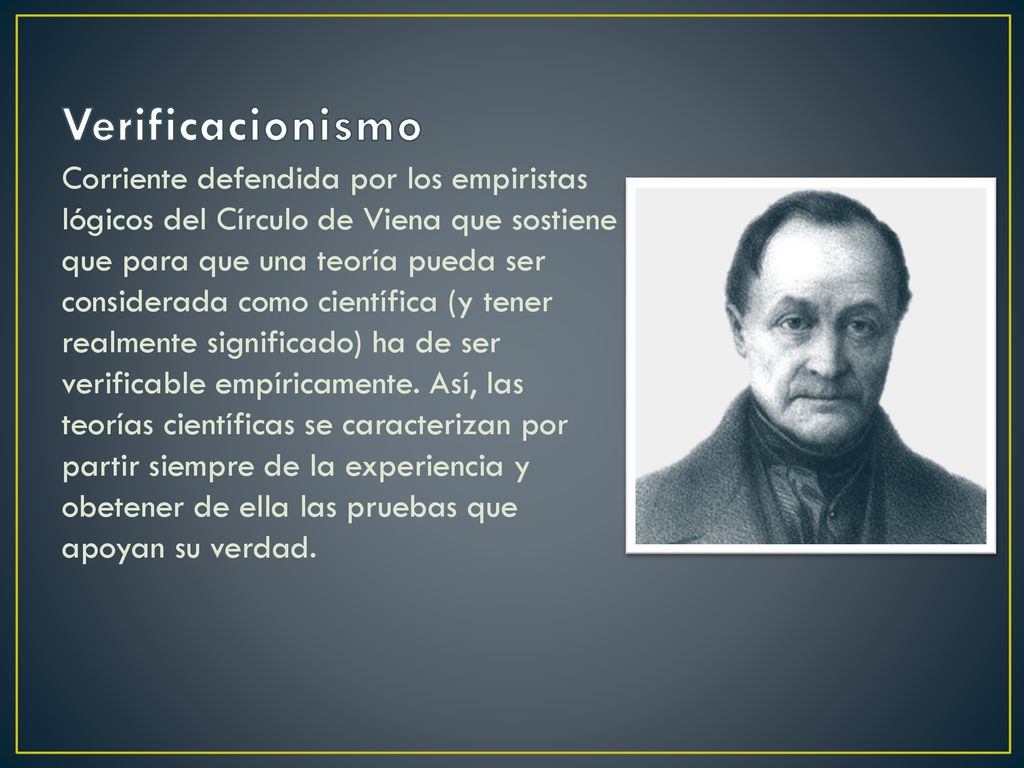 Verificacionismo

Corriente defendida por los empiristas lógicos del Círculo de Viena que sostiene que para que una teoría pueda ser considerada como científica (y tener realmente significado) ha de ser verificable empíricamente. Así, las teorías científicas se caracterizan por partir siempre de la experiencia y obetener de ella las pruebas que apoyan su verdad.